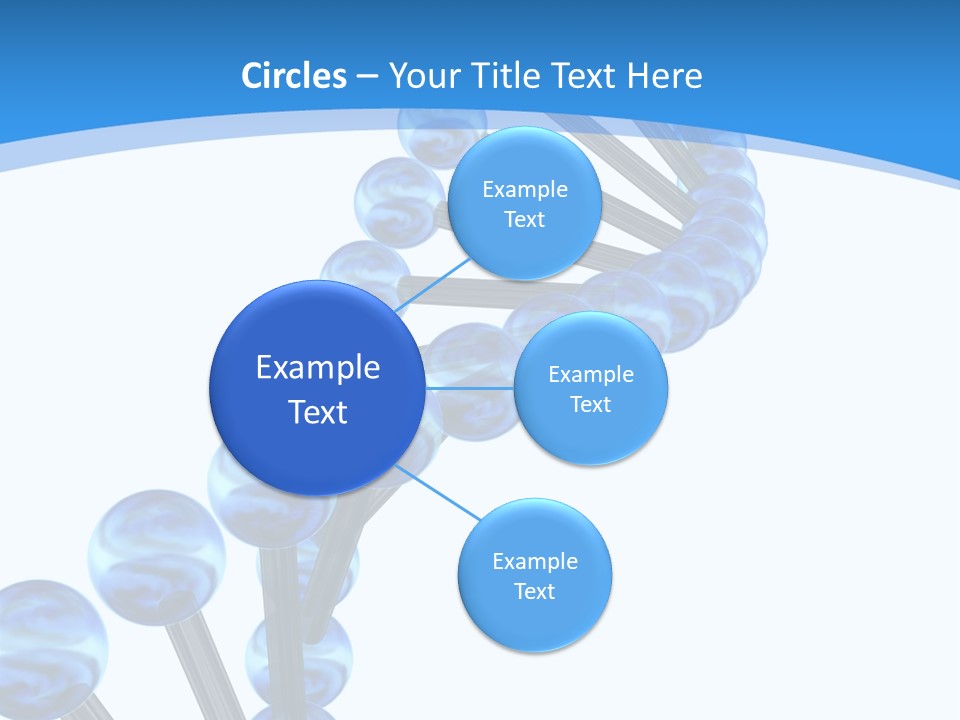 Circles – Your Title Text Here

Example Text

Example Text

Example Text

Example Text